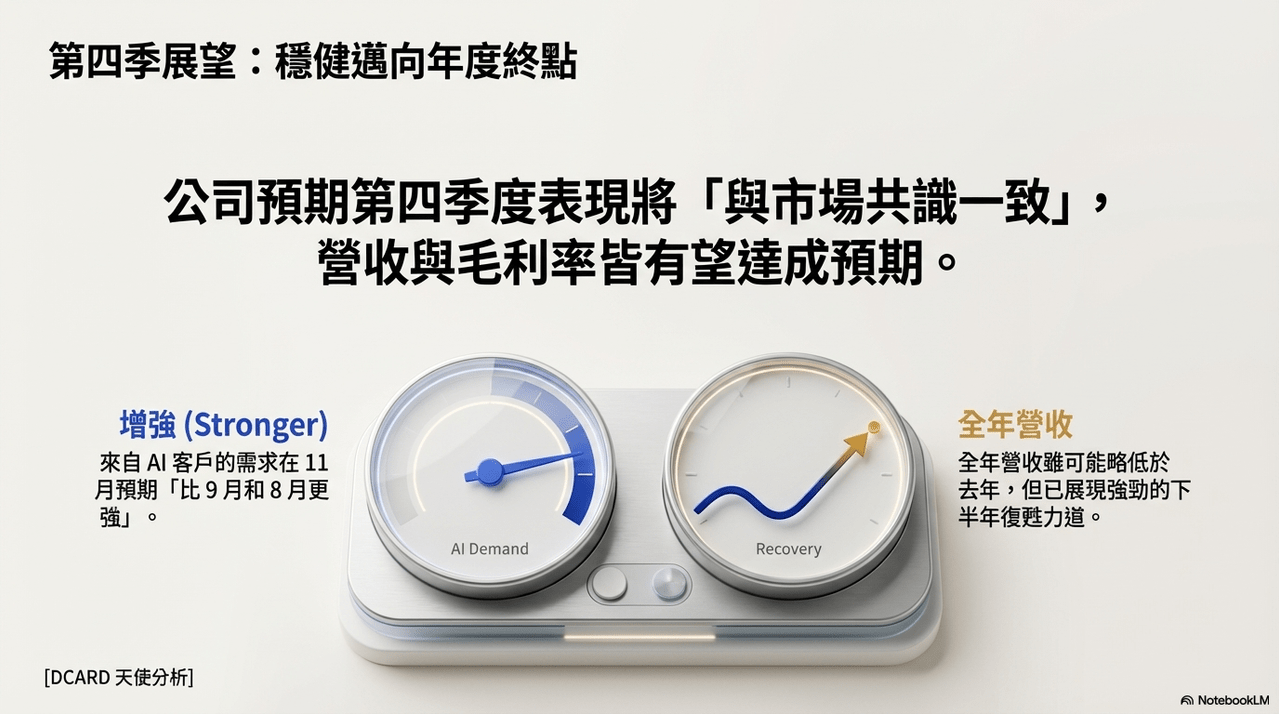 第四季展望：穩健邁向年度終點

公司預期第四季度表現將「與市場共識一致」，營收與毛利率皆有望達成預期。

增強 (Stronger)
來自 AI 客戶的需求在 11 月預期「比 9 月和 8 月更強」。

AI Demand

Recovery

全年營收
全年營收雖可能略低於去年，但已展現強勁的下半年復甦力道。

[DCARD 天使分析]

NotebookLM